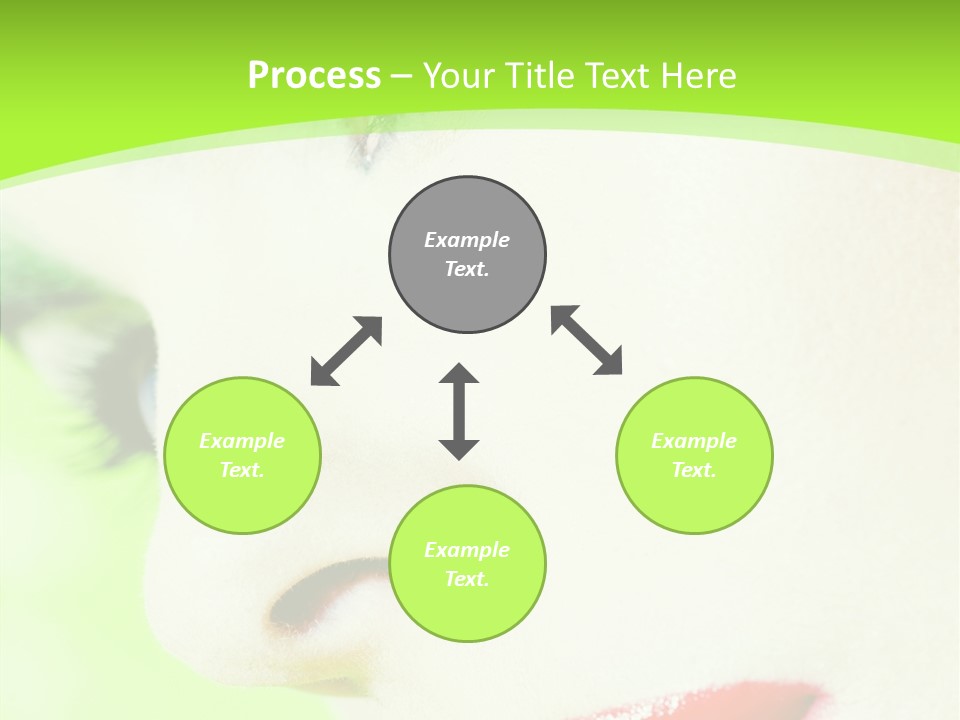 Process – Your Title Text Here

Example Text.

Example Text.

Example Text.

Example Text.